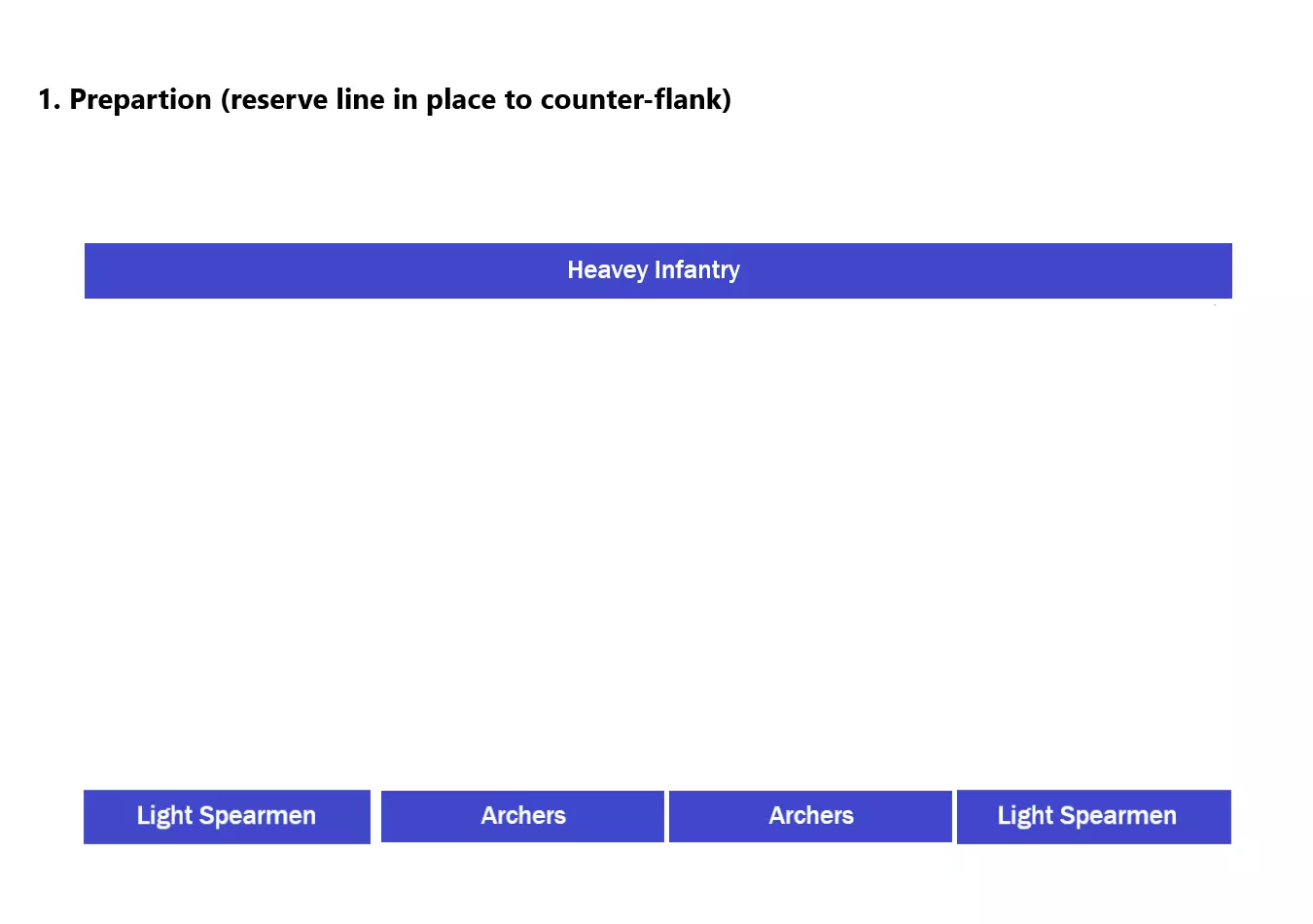 1. Prepartion (reserve line in place to counter-flank)

Heavey Infantry

Light Spearmen

Archers

Archers

Light Spearmen